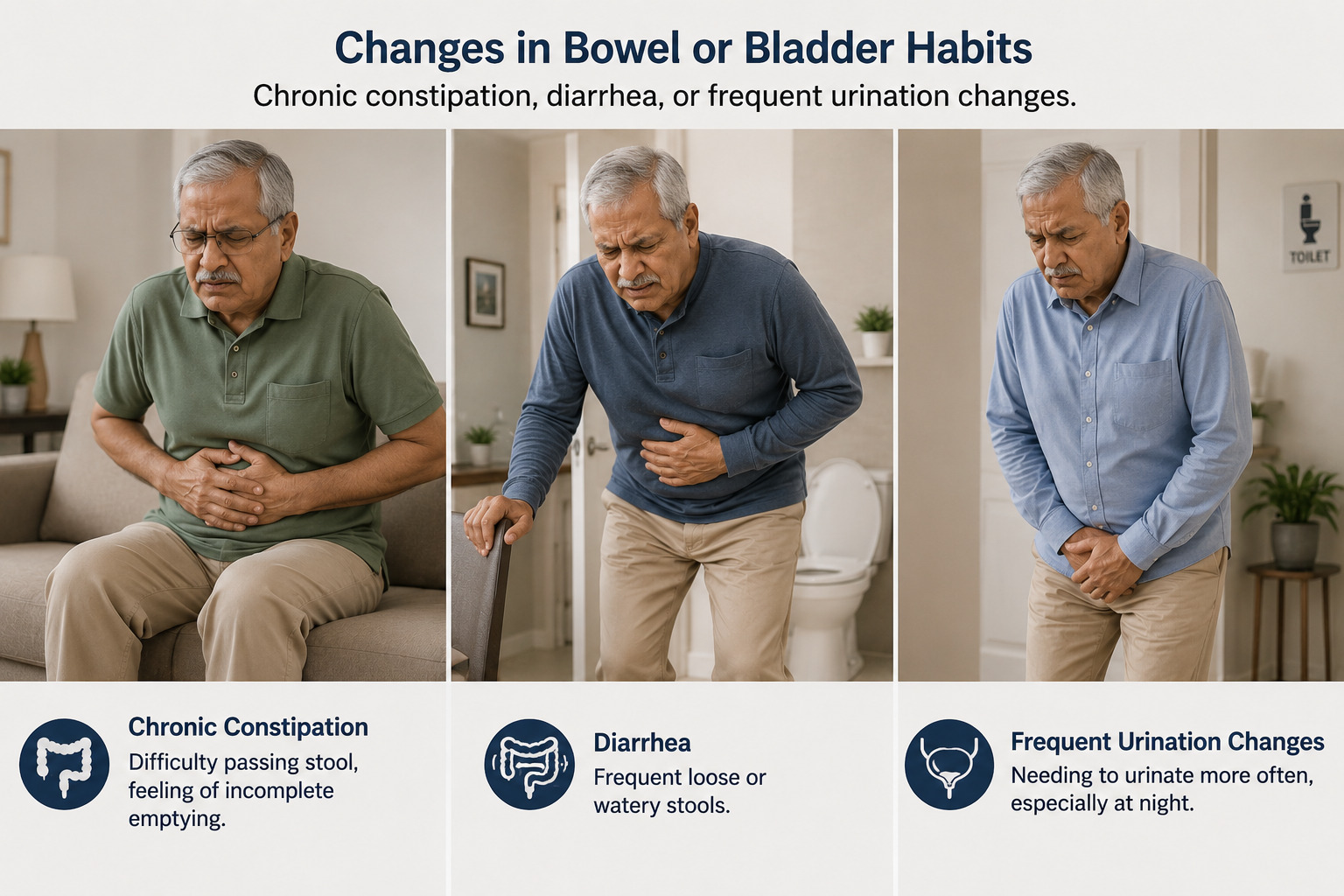 Changes in Bowel or Bladder Habits

Chronic constipation, diarrhea, or frequent urination changes.

TOILET

Chronic Constipation

Difficulty passing stool, feeling of incomplete emptying.

Diarrhea

Frequent loose or watery stools.

Frequent Urination Changes

Needing to urinate more often, especially at night.